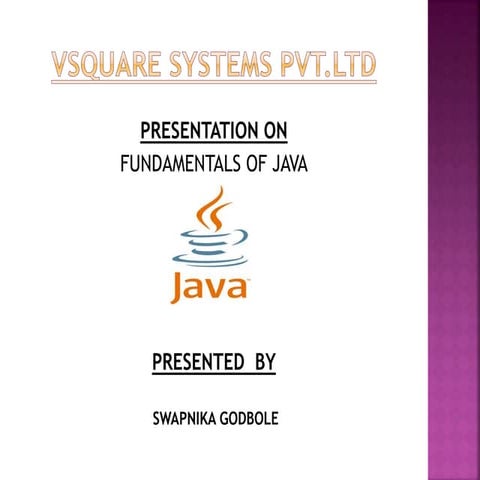 VSQUARE SYSTEMS PVT.LTD

PRESENTATION ON
FUNDAMENTALS OF JAVA

Java

PRESENTED BY

SWAPNIKA GODBOLE